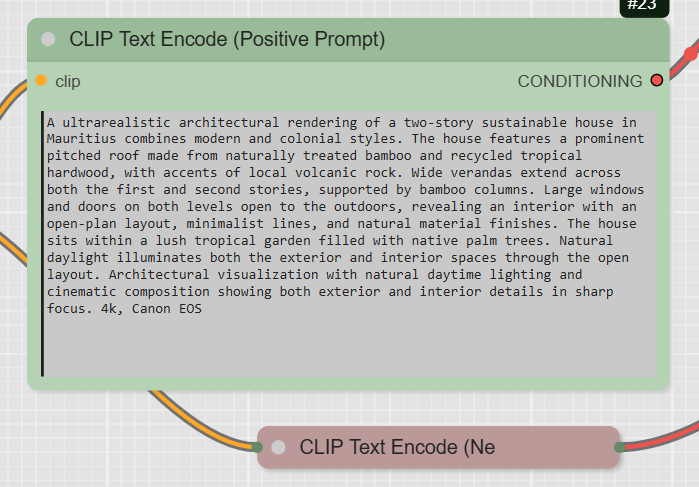 #23

CLIP Text Encode (Positive Prompt)

clip

CONDITIONING

A ultrarealistic architectural rendering of a two-story sustainable house in Mauritius combines modern and colonial styles. The house features a prominent pitched roof made from naturally treated bamboo and recycled tropical hardwood, with accents of local volcanic rock. Wide verandas extend across both the first and second stories, supported by bamboo columns. Large windows and doors on both levels open to the outdoors, revealing an interior with an open-plan layout, minimalist lines, and natural material finishes. The house sits within a lush tropical garden filled with native palm trees. Natural daylight illuminates both the exterior and interior spaces through the open layout. Architectural visualization with natural daytime lighting and cinematic composition showing both exterior and interior details in sharp focus. 4k, Canon EOS

CLIP Text Encode (Ne